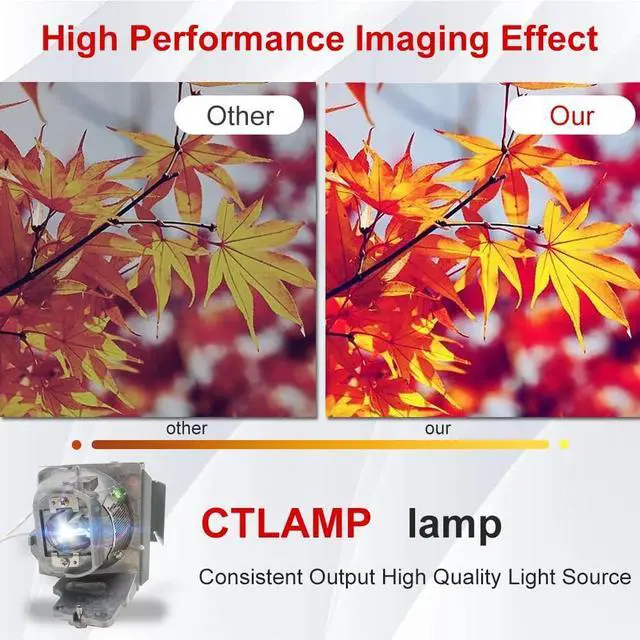 High Performance Imaging Effect

Other

Our

other

our

CTLAMP lamp

Consistent Output High Quality Light Source